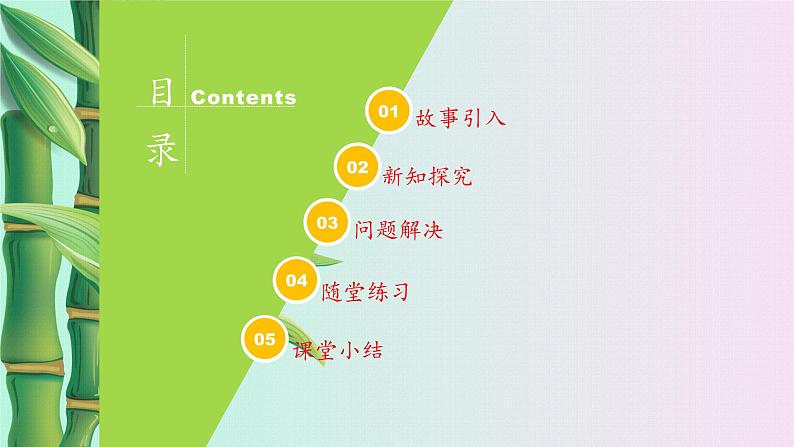 目录 Contents

01 故事引入

02 新知探究

03 问题解决

04 随堂练习

05 课堂小结